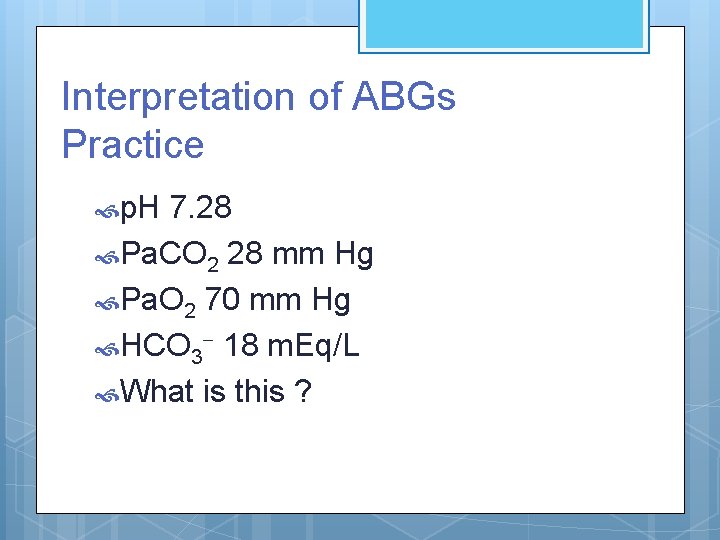 Interpretation of ABGs Practice

pH 7.28

$PaCO_2$ 28 mm Hg

$PaO_2$ 70 mm Hg

$HCO_3^-$ 18 mEq/L

What is this ?